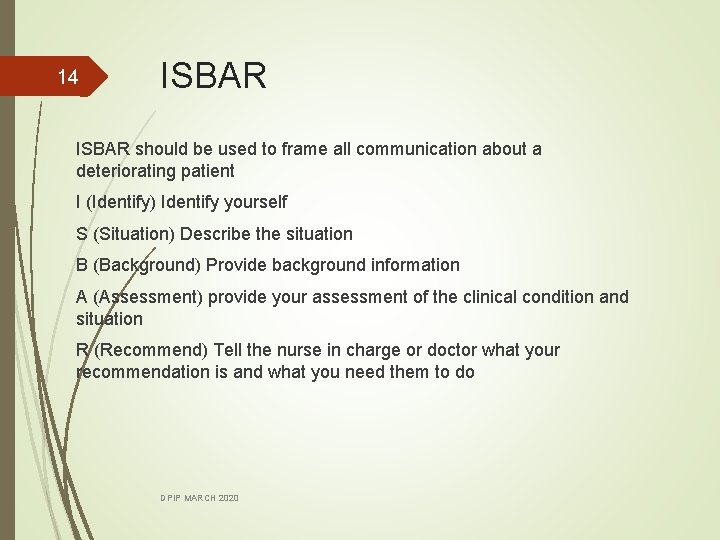 14

ISBAR

ISBAR should be used to frame all communication about a deteriorating patient

I (Identify) Identify yourself

S (Situation) Describe the situation

B (Background) Provide background information

A (Assessment) provide your assessment of the clinical condition and situation

R (Recommend) Tell the nurse in charge or doctor what your recommendation is and what you need them to do

DPIP MARCH 2020